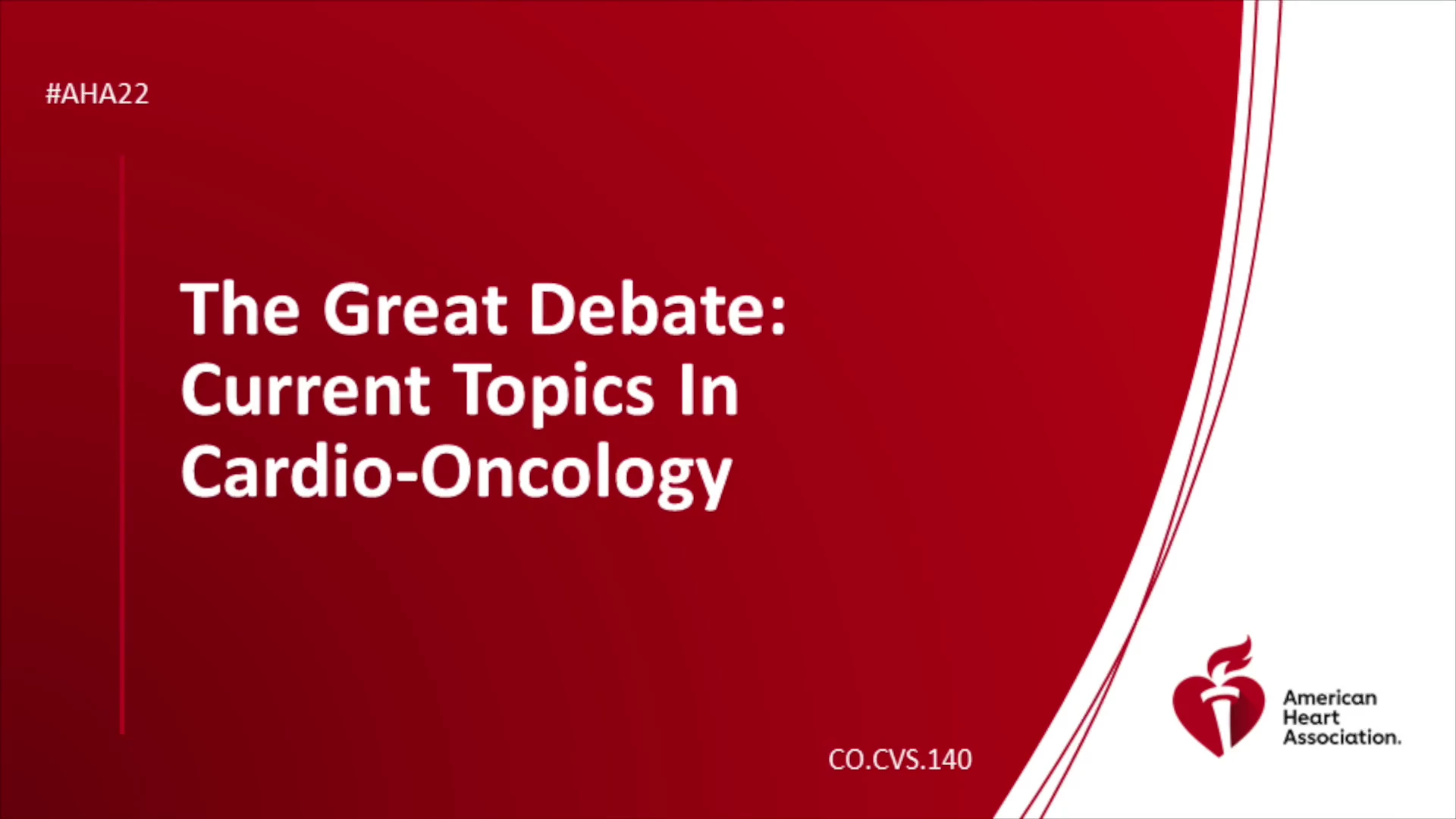 #AHA22

The Great Debate: Current Topics In Cardio-Oncology

CO.CVS.140

American Heart Association.